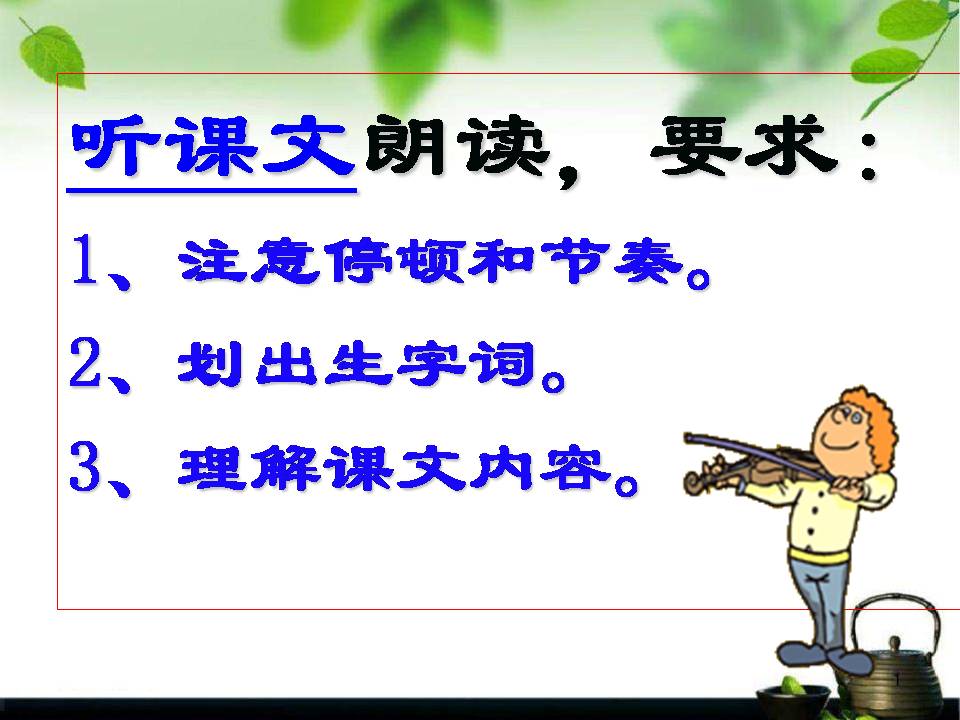 听课文朗读，要求：

1、注意停顿和节奏。

2、划出生字词。

3、理解课文内容。

1